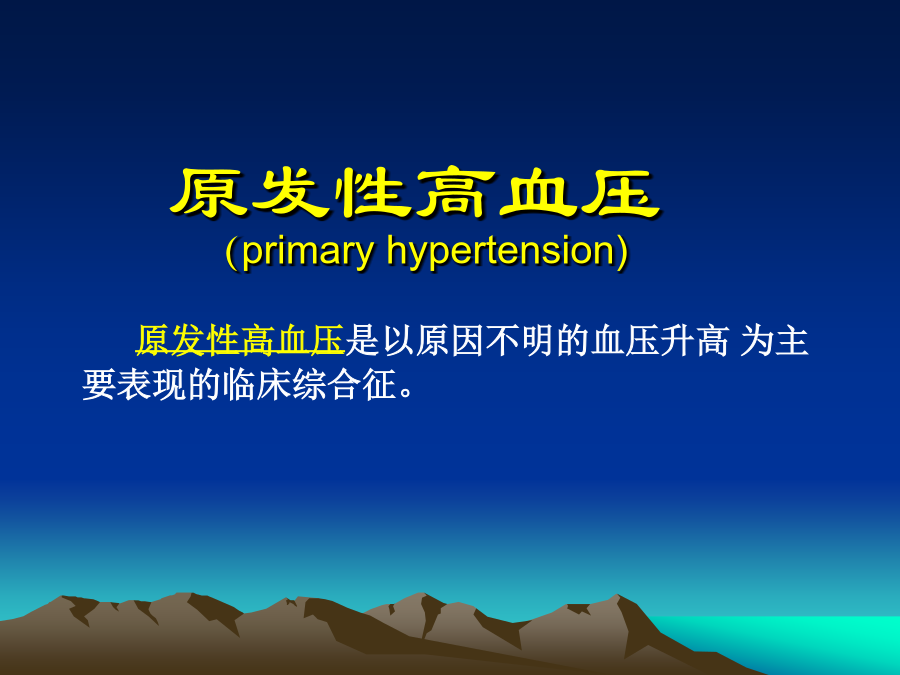 原发性高血压
(primary hypertension)

原发性高血压是以原因不明的血压升高 为主要表现的临床综合征。